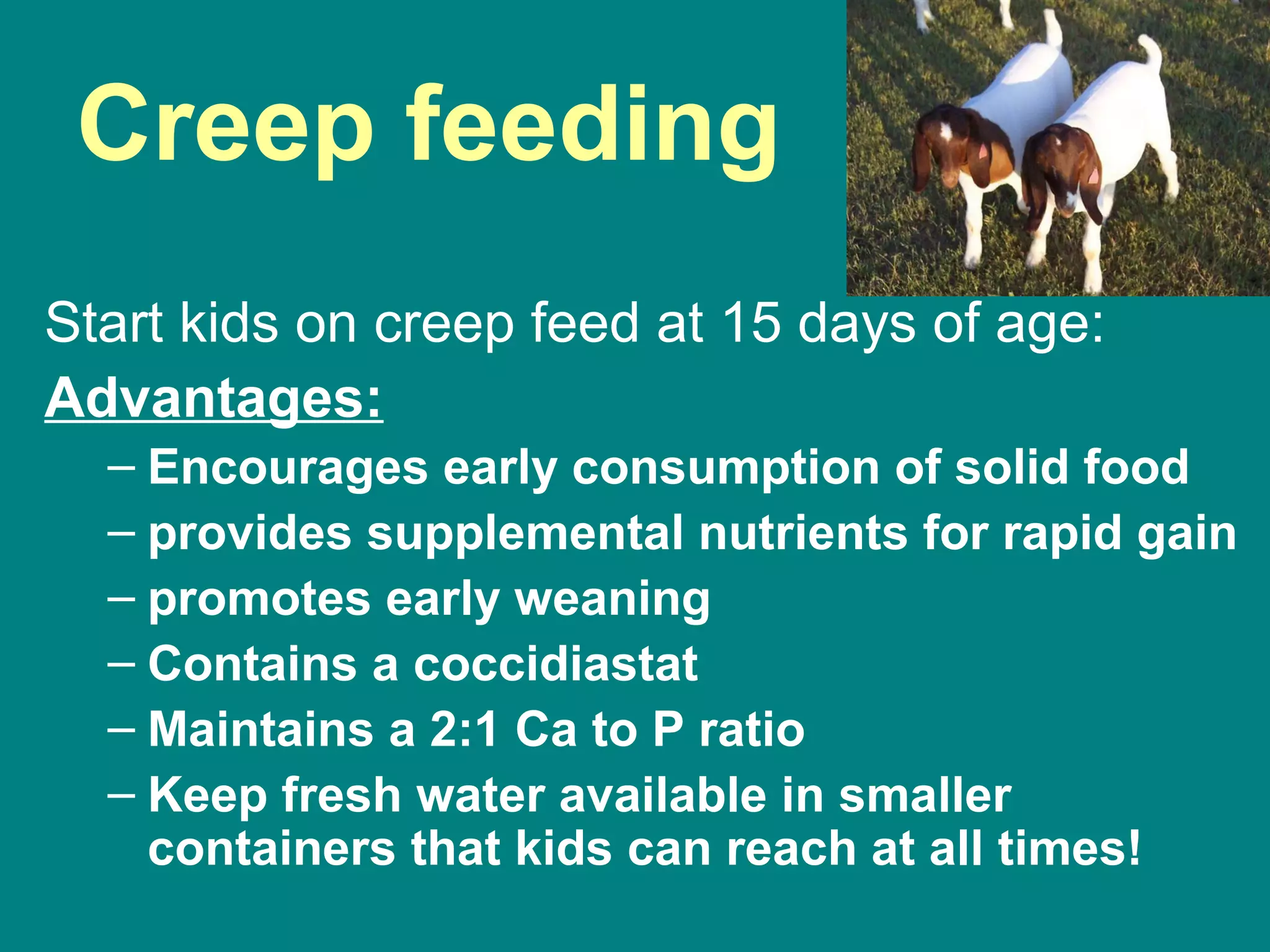 Creep feeding

Start kids on creep feed at 15 days of age:

Advantages:

– Encourages early consumption of solid food
– provides supplemental nutrients for rapid gain
– promotes early weaning
– Contains a coccidiastat
– Maintains a 2:1 Ca to P ratio
– Keep fresh water available in smaller containers that kids can reach at all times!